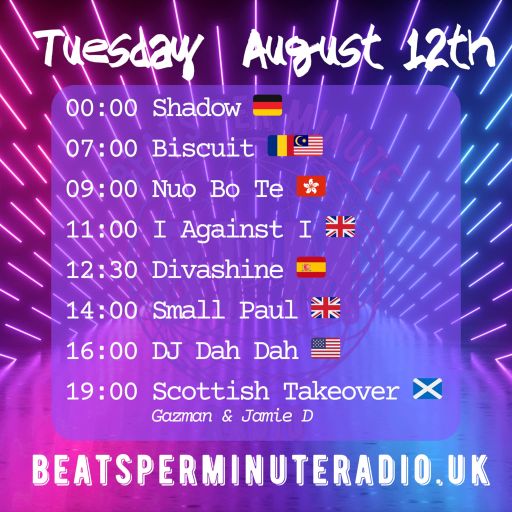 Tuesday August 12th

00:00 Shadow

07:00 Biscuit

09:00 Nuo Bo Te

11:00 I Against I

12:30 Divashine

14:00 Small Paul

16:00 DJ Dah Dah

19:00 Scottish Takeover
Gazman & Jamie D

BEATSPERMINUTERADIO.UK